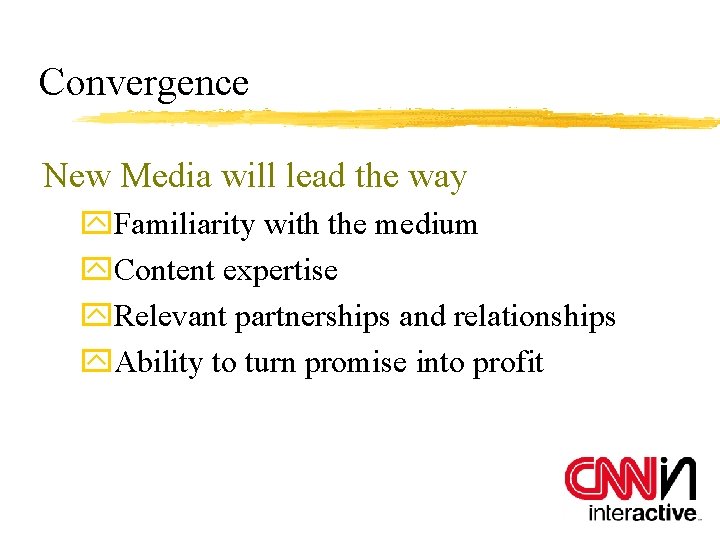 Convergence

New Media will lead the way

Familiarity with the medium

Content expertise

Relevant partnerships and relationships

Ability to turn promise into profit

CNN
interactive